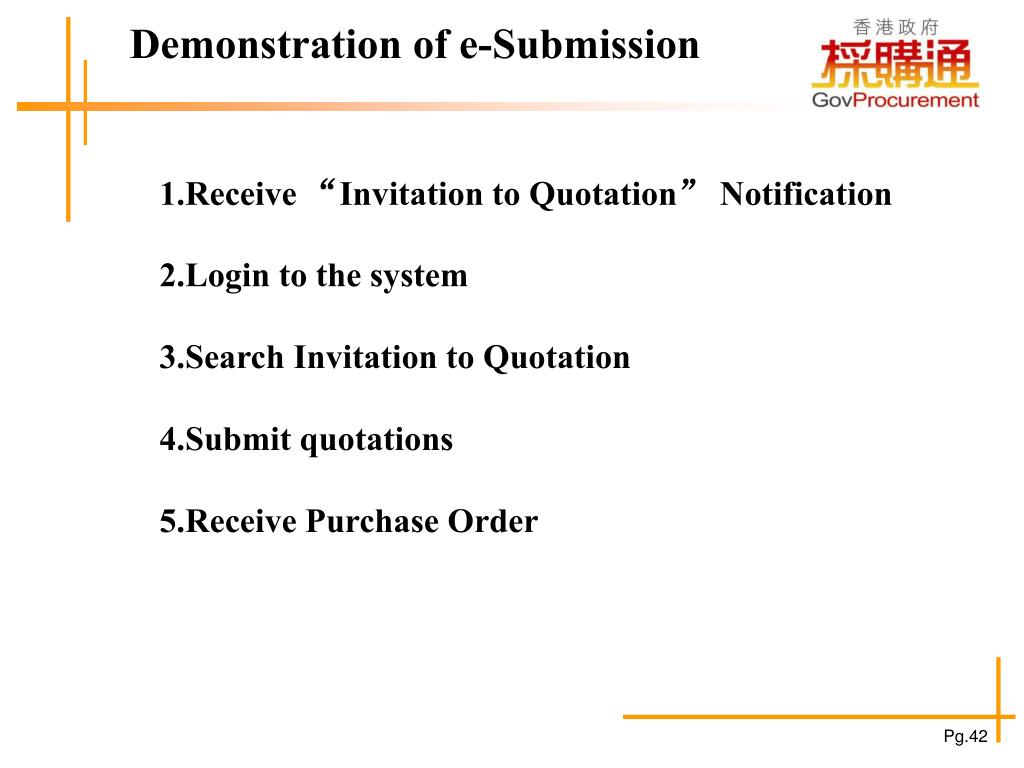 Demonstration of e-Submission

香港政府
採購通
GovProcurement

1.Receive “Invitation to Quotation” Notification

2.Login to the system

3.Search Invitation to Quotation

4.Submit quotations

5.Receive Purchase Order

Pg.42